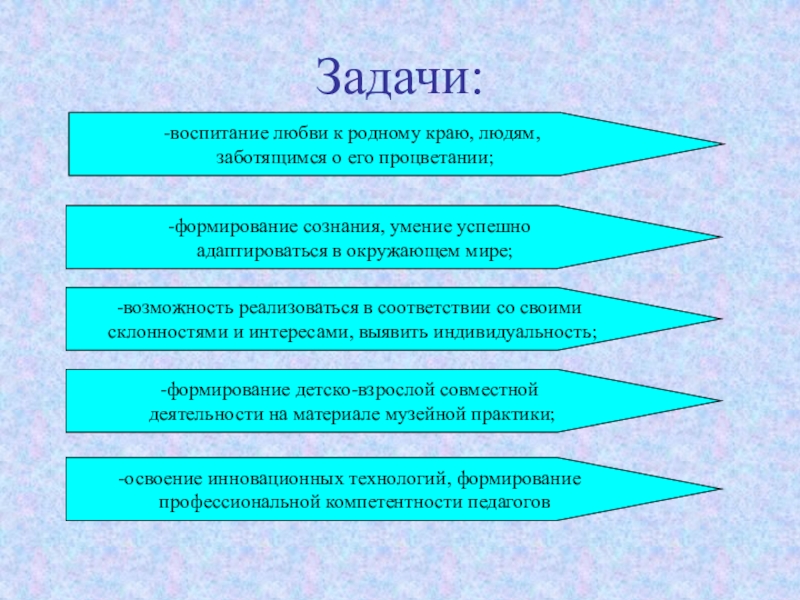 Задачи:

-воспитание любви к родному краю, людям, заботящимся о его процветании;

-формирование сознания, умение успешно адаптироваться в окружающем мире;

-возможность реализоваться в соответствии со своими склонностями и интересами, выявить индивидуальность;

-формирование детско-взрослой совместной деятельности на материале музейной практики;

-освоение инновационных технологий, формирование профессиональной компетентности педагогов